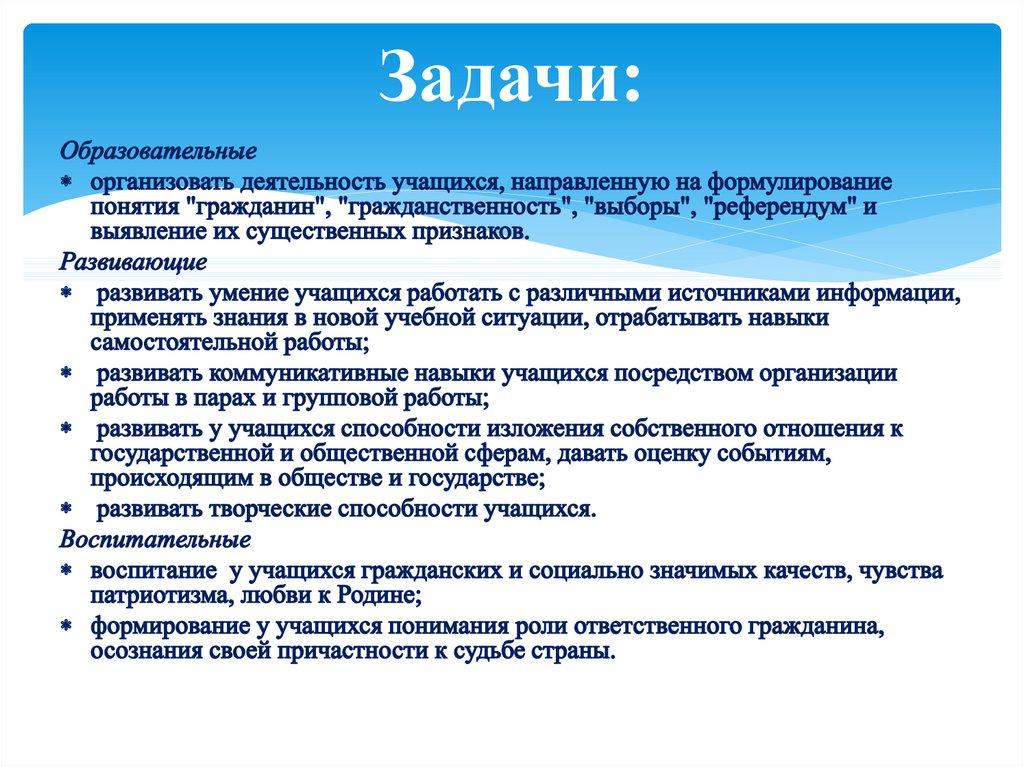 Задачи:

Образовательные

* организовать деятельность учащихся, направленную на формулирование понятия "гражданин", "гражданственность", "выборы", "референдум" и выявление их существенных признаков.

Развивающие

* развивать умение учащихся работать с различными источниками информации, применять знания в новой учебной ситуации, отрабатывать навыки самостоятельной работы;

* развивать коммуникативные навыки учащихся посредством организации работы в парах и групповой работы;

* развивать у учащихся способности изложения собственного отношения к государственной и общественной сферам, давать оценку событиям, происходящим в обществе и государстве;

* развивать творческие способности учащихся.

Воспитательные

* воспитание у учащихся гражданских и социально значимых качеств, чувства патриотизма, любви к Родине;

* формирование у учащихся понимания роли ответственного гражданина, осознания своей причастности к судьбе страны.